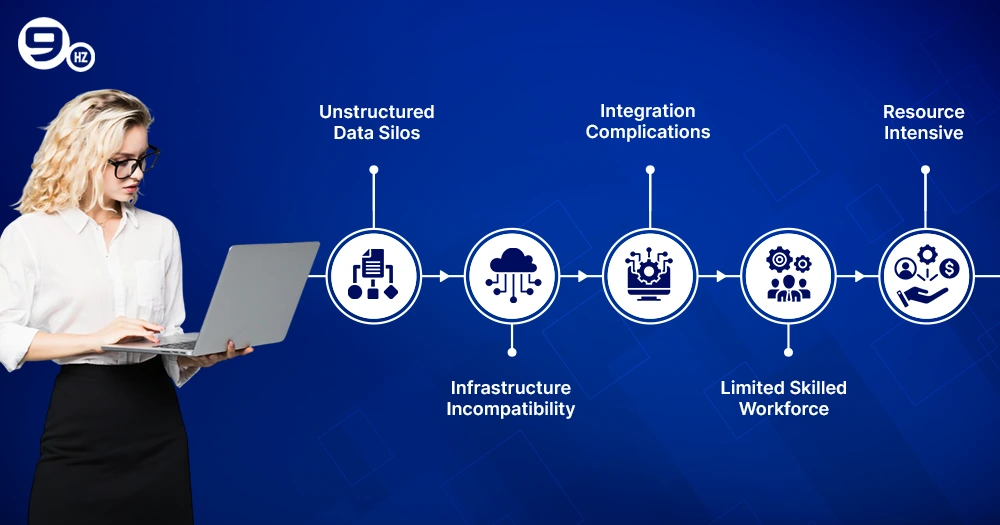 9 HZ

Unstructured Data Silos

Infrastructure Incompatibility

Integration Complications

Limited Skilled Workforce

Resource Intensive